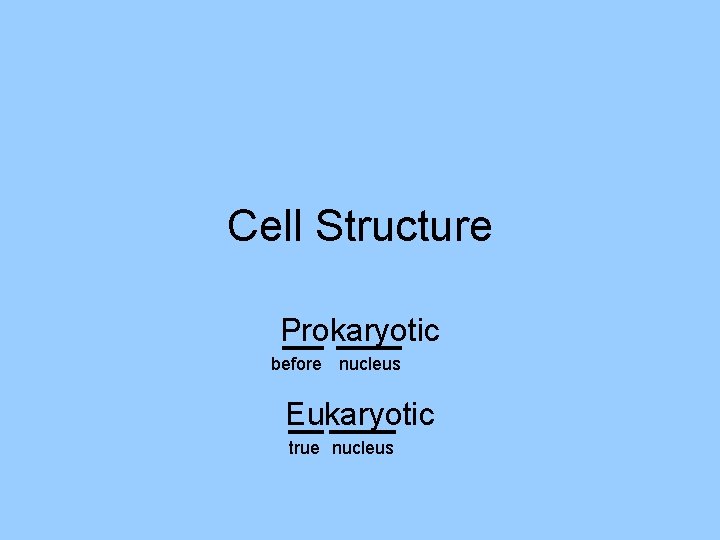 Cell Structure

Prokaryotic
before nucleus

Eukaryotic
true nucleus